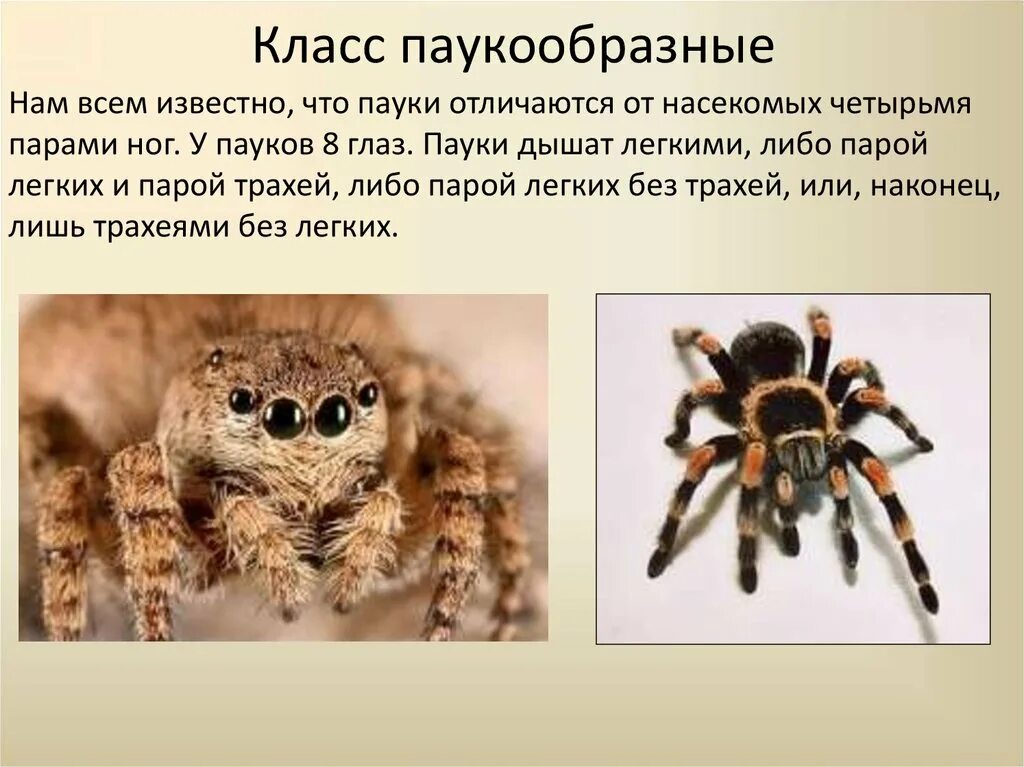 Класс паукообразные

Нам всем известно, что пауки отличаются от насекомых четырьмя парами ног. У пауков 8 глаз. Пауки дышат легкими, либо парой легких и парой трахей, либо парой легких без трахей, или, наконец, лишь трахеями без легких.